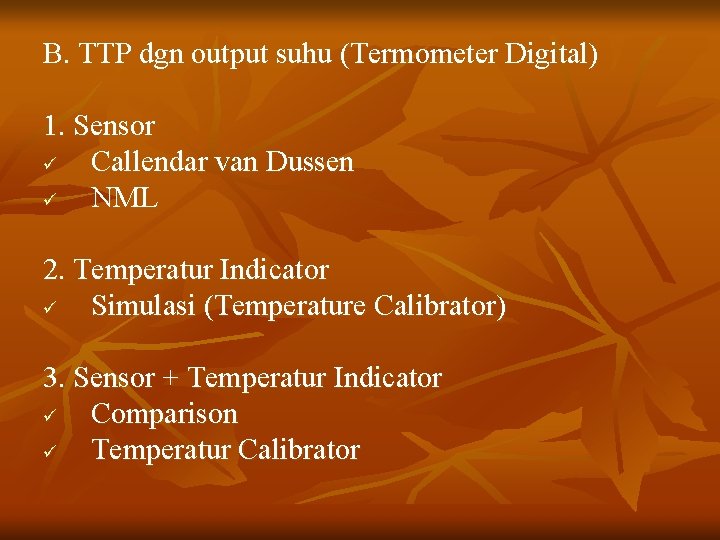 B. TTP dgn output suhu (Termometer Digital)

1. Sensor
✓ Callendar van Dussen
✓ NML

2. Temperatur Indicator
✓ Simulasi (Temperature Calibrator)

3. Sensor + Temperatur Indicator
✓ Comparison
✓ Temperatur Calibrator